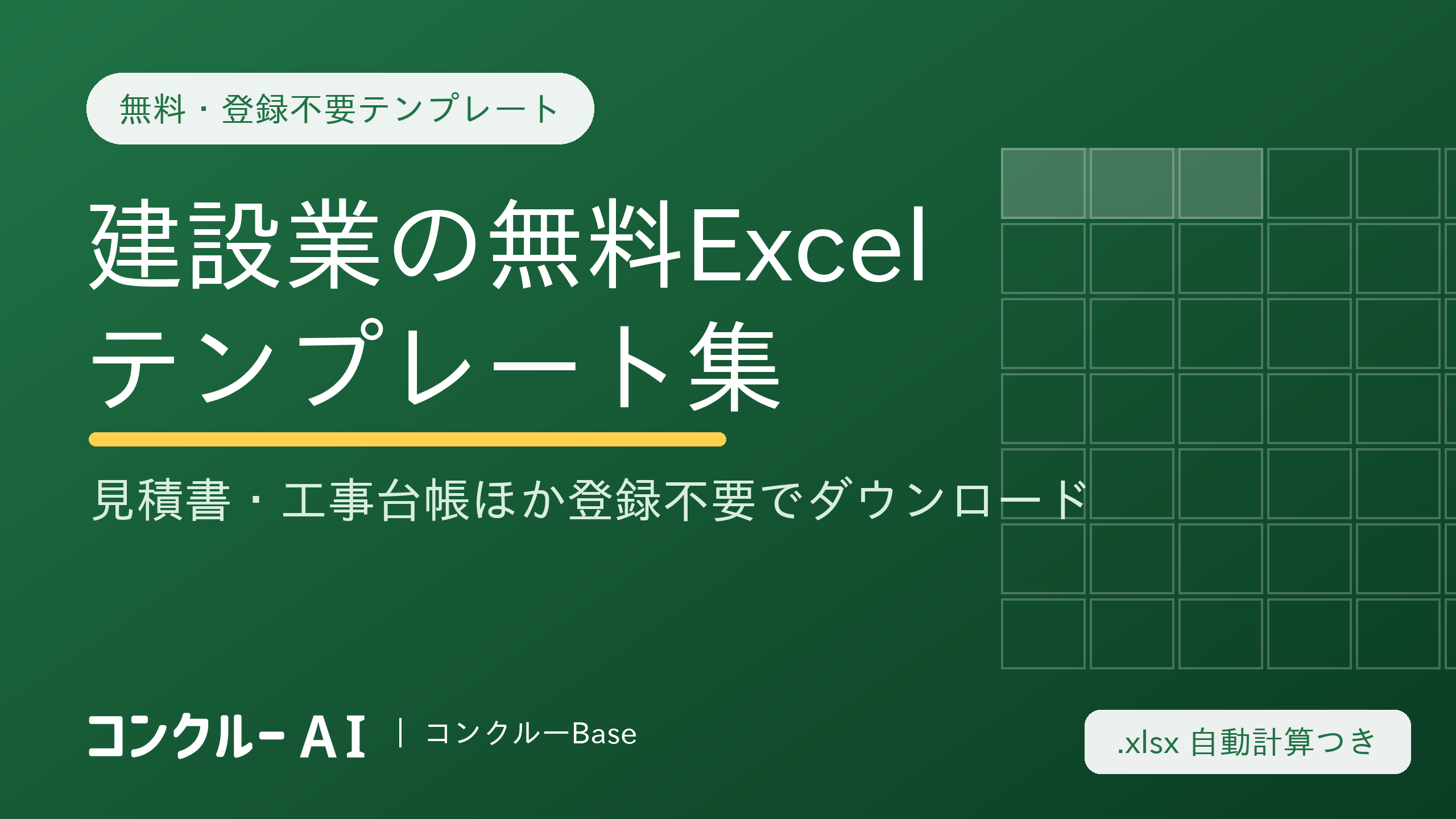 無料・登録不要テンプレート

建設業の無料Excel
テンプレート集

見積書・工事台帳ほか登録不要でダウンロード

コンクルー AI | コンクルーBase

.xlsx 自動計算つき